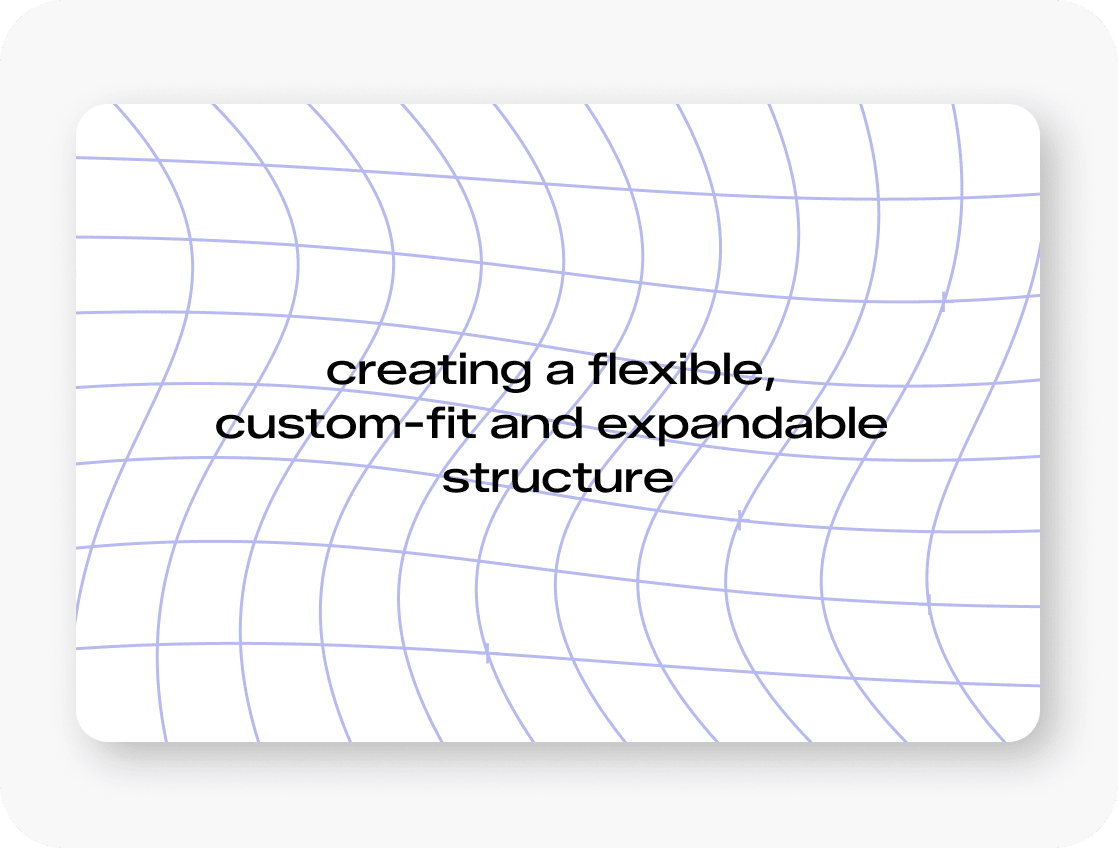 creating a flexible, custom-fit and expandable structure